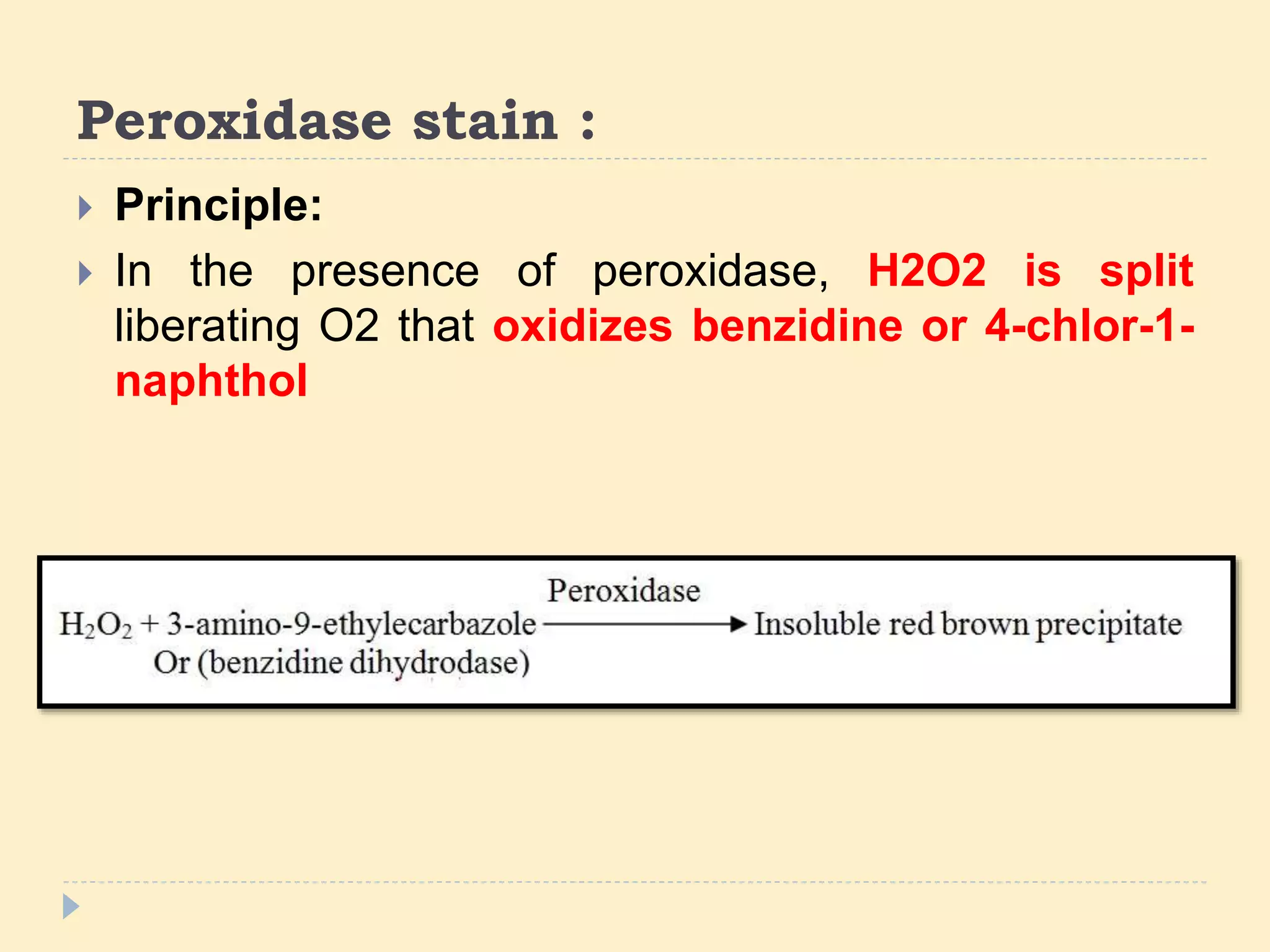 Peroxidase stain :

Principle:

In the presence of peroxidase, H2O2 is split liberating O2 that oxidizes benzidine or 4-chlor-1-naphthol

$H_2O_2$ + 3-amino-9-ethylecarbazole $\xrightarrow{\text{Peroxidase}}$ Insoluble red brown precipitate
Or (benzidine dihydrodase)